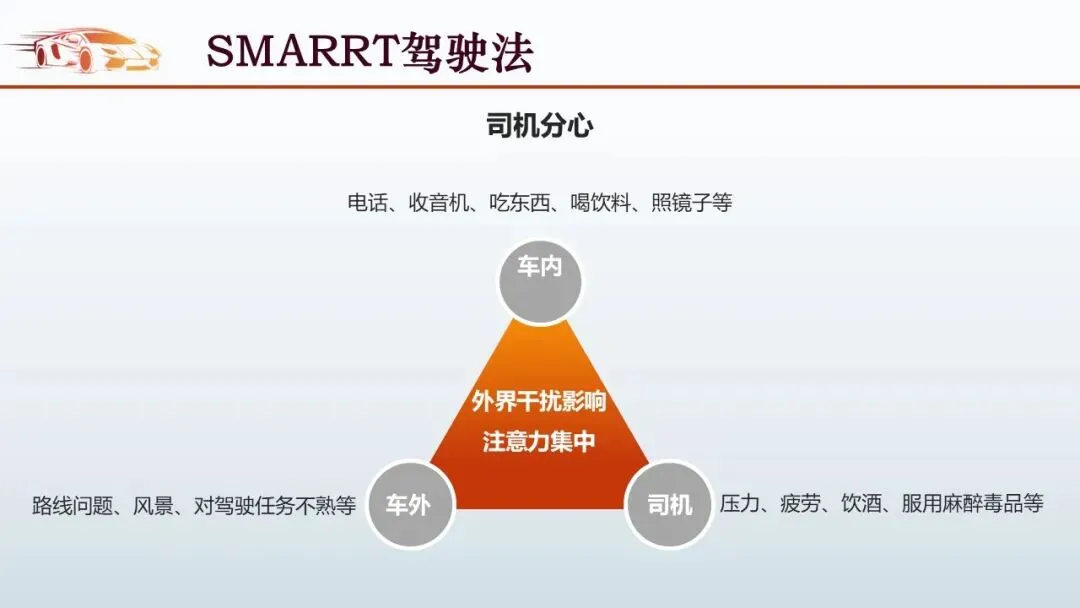 SMARRT驾驶法

司机分心

电话、收音机、吃东西、喝饮料、照镜子等

车内

外界干扰影响
注意力集中

路线问题、风景、对驾驶任务不熟等

车外

司机

压力、疲劳、饮酒、服用麻醉毒品等